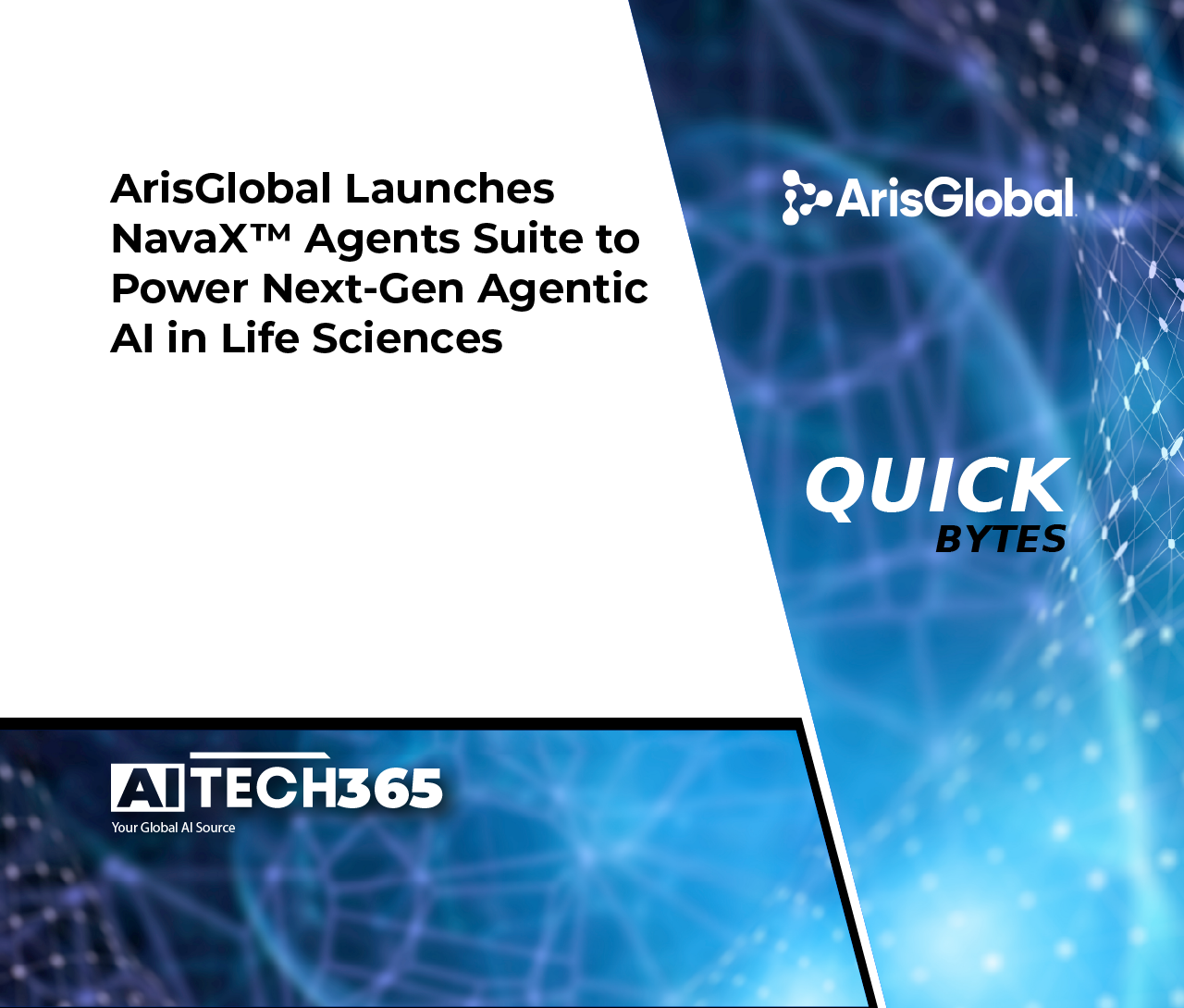 ArisGlobal Launches NavaX™ Agents Suite to Power Next-Gen Agentic AI in Life Sciences

ArisGlobal

QUICK
BYTES

AI TECH365
Your Global AI Source